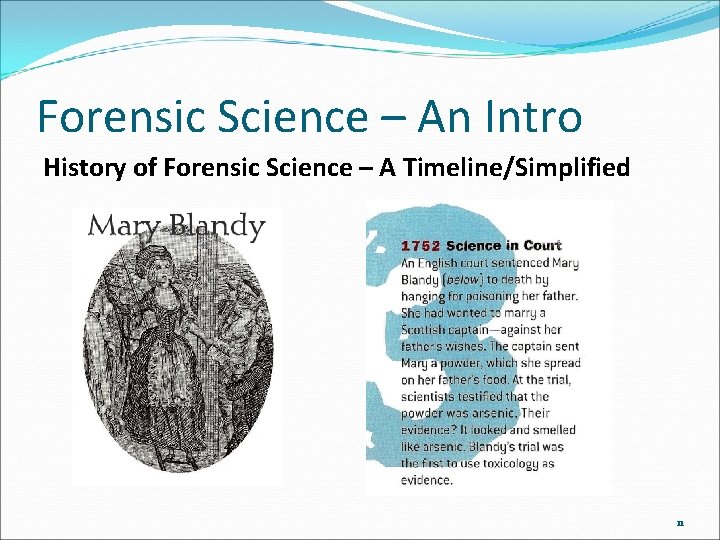 Forensic Science – An Intro

History of Forensic Science – A Timeline/Simplified

Mary Blandy

1752 Science in Court
An English court sentenced Mary Blandy (below) to death by hanging for poisoning her father. She had wanted to marry a Scottish captain—against her father's wishes. The captain sent Mary a powder, which she spread on her father's food. At the trial, scientists testified that the powder was arsenic. Their evidence? It looked and smelled like arsenic. Blandy's trial was the first to use toxicology as evidence.

11